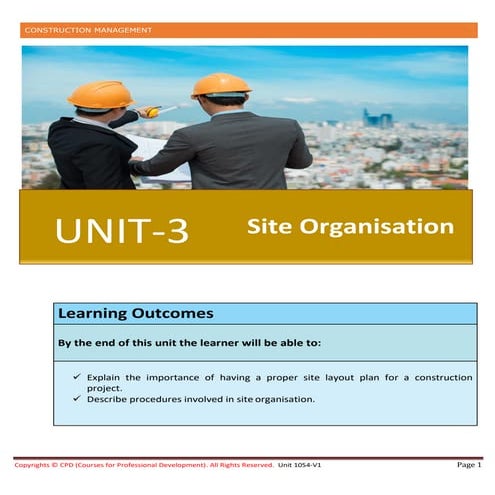 CONSTRUCTION MANAGEMENT

UNIT-3

Site Organisation

Learning Outcomes

By the end of this unit the learner will be able to:

✓ Explain the importance of having a proper site layout plan for a construction project.
✓ Describe procedures involved in site organisation.

Copyrights © CPD (Courses for Professional Development). All Rights Reserved. Unit 1054-V1

Page 1